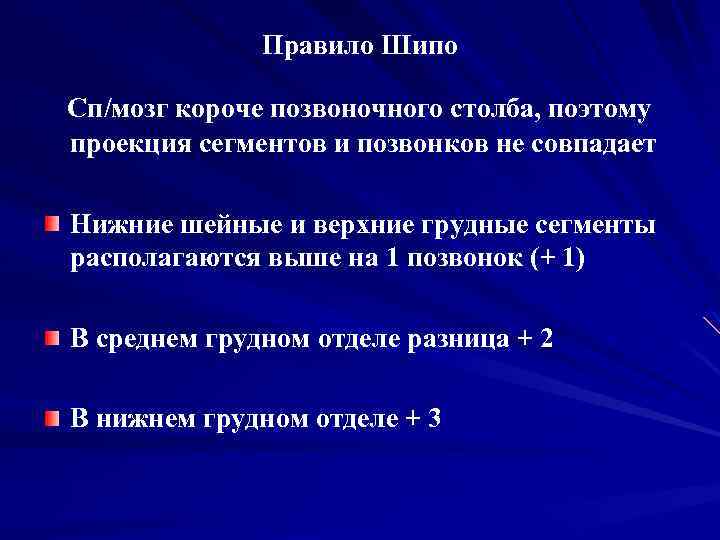 Правило Шипо

Сп/мозг короче позвоночного столба, поэтому проекция сегментов и позвонков не совпадает

Нижние шейные и верхние грудные сегменты располагаются выше на 1 позвонок (+ 1)

В среднем грудном отделе разница + 2

В нижнем грудном отделе + 3